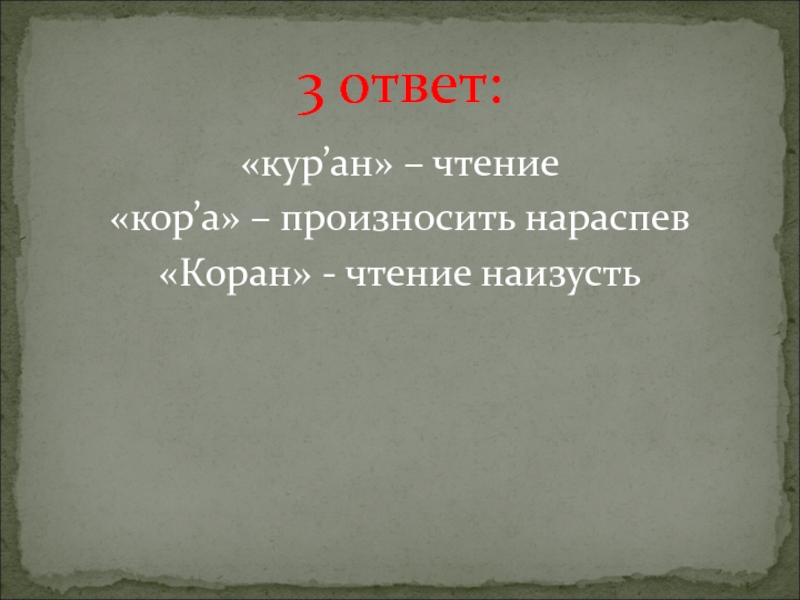 3 ответ:

«кур’ан» – чтение
«кор’а» – произносить нараспев
«Коран» - чтение наизусть